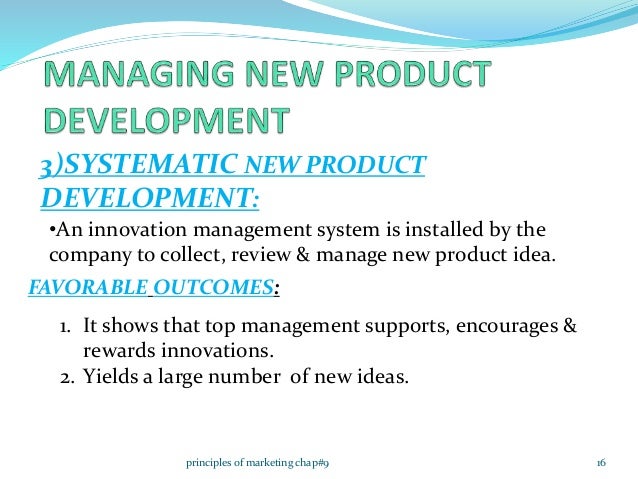 MANAGING NEW PRODUCT DEVELOPMENT

3)SYSTEMATIC NEW PRODUCT DEVELOPMENT:

•An innovation management system is installed by the company to collect, review & manage new product idea.

FAVORABLE OUTCOMES:

1. It shows that top management supports, encourages & rewards innovations.
2. Yields a large number of new ideas.

principles of marketing chap#9

16